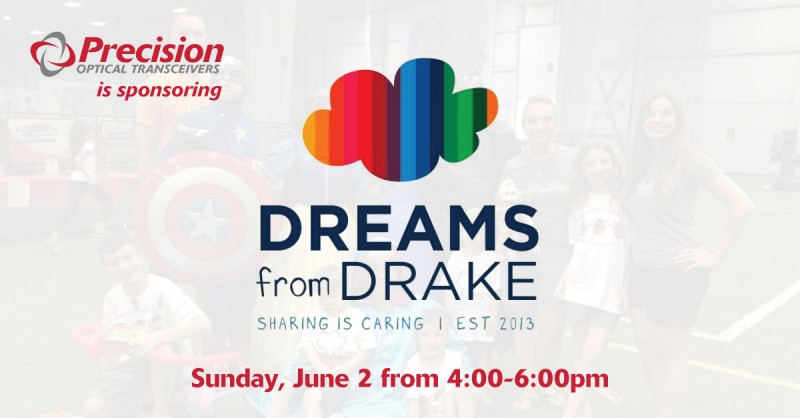 Precision
OPTICAL TRANSCEIVERS
is sponsoring

DREAMS
from DRAKE
SHARING IS CARING | EST 2013

Sunday, June 2 from 4:00-6:00pm